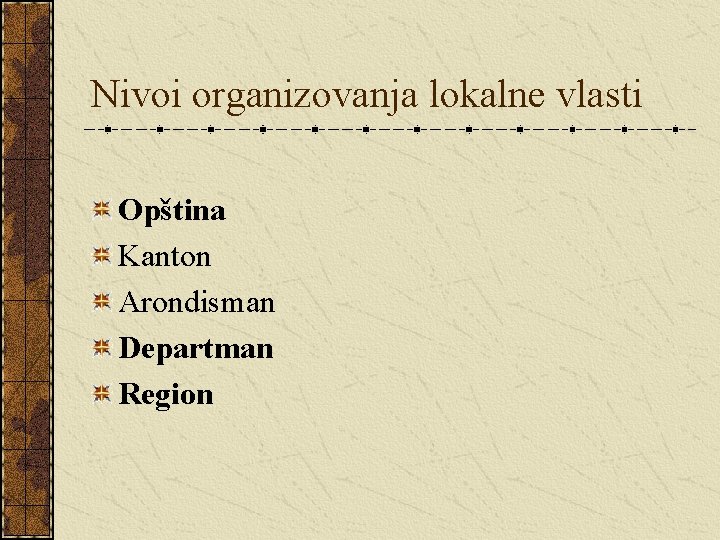 Nivoi organizovanja lokalne vlasti

Opština
Kanton
Arondisman
Departman
Region